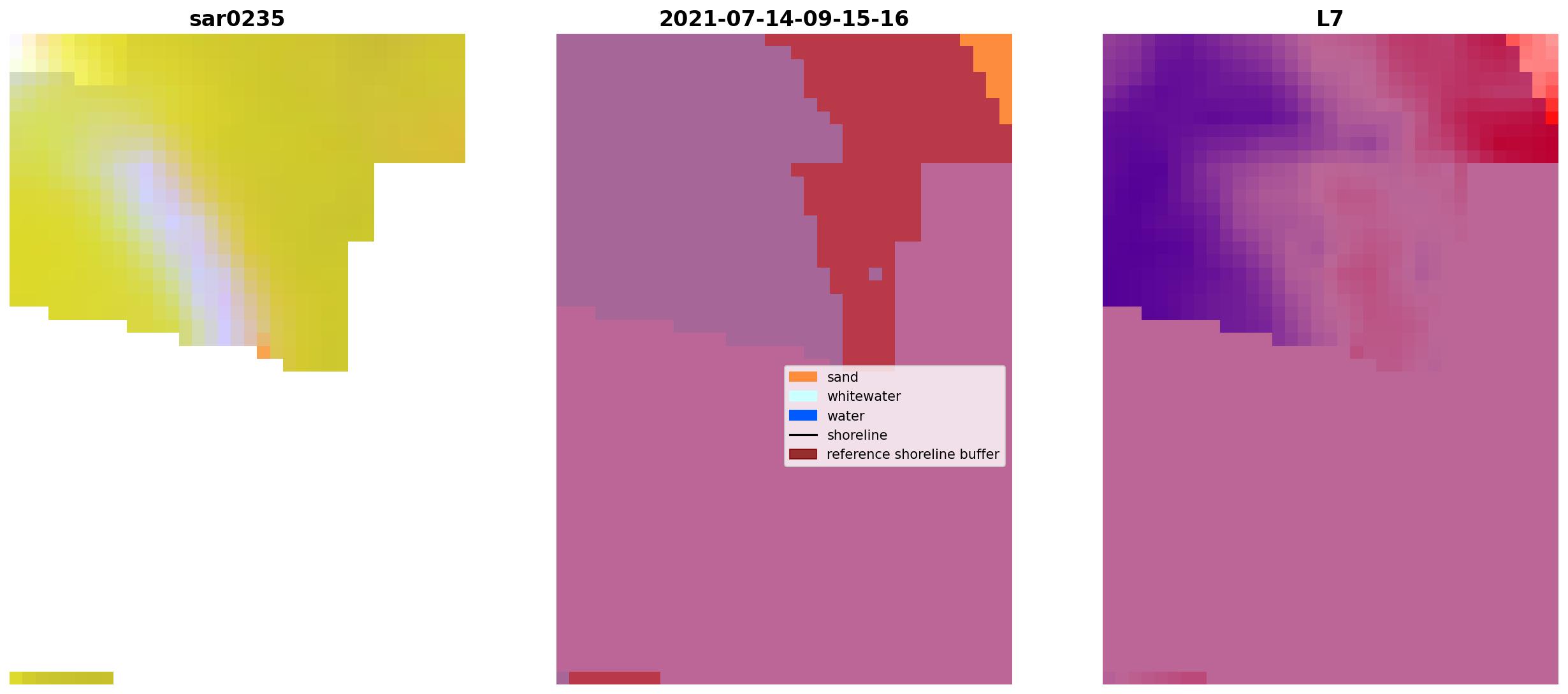 sar0235

2021-07-14-09-15-16

L7

sand
whitewater
water
shoreline
reference shoreline buffer